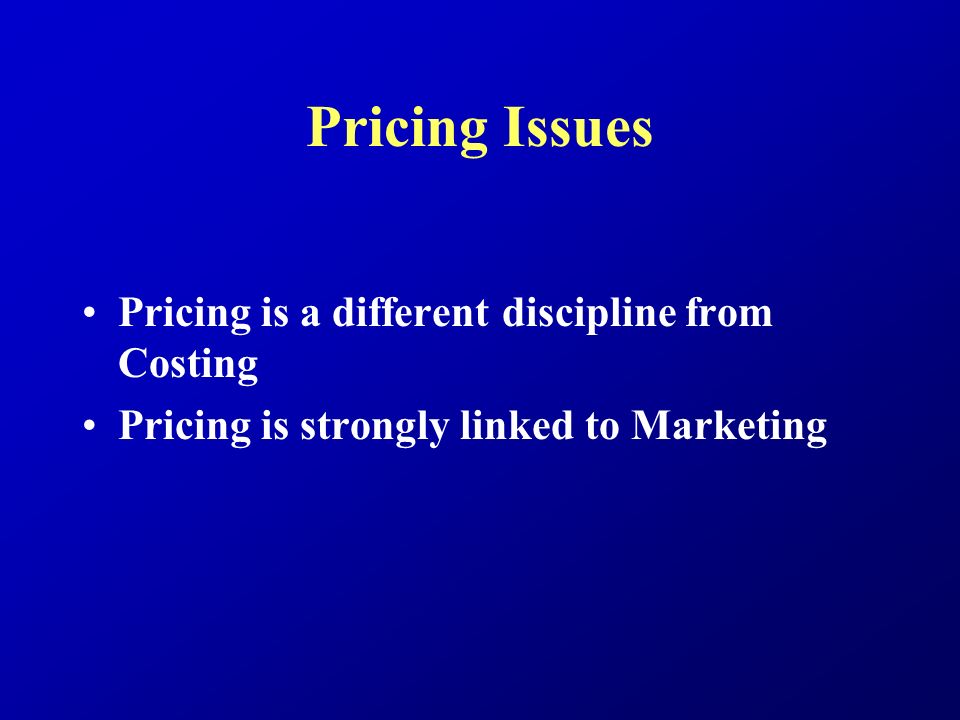 Pricing Issues

• Pricing is a different discipline from Costing
• Pricing is strongly linked to Marketing